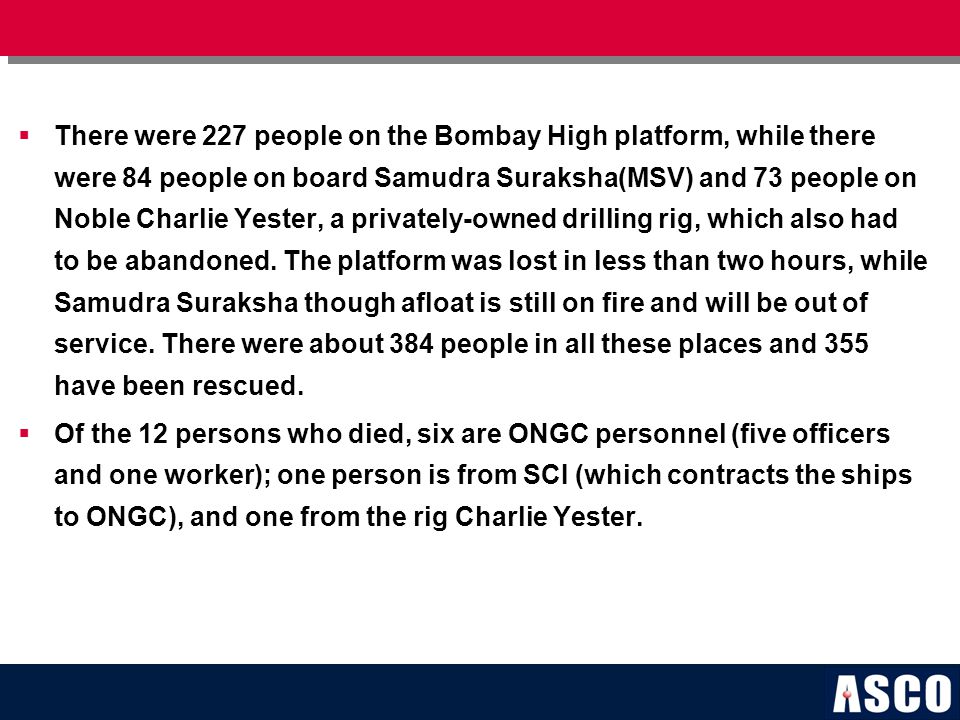 ▪ There were 227 people on the Bombay High platform, while there were 84 people on board Samudra Suraksha(MSV) and 73 people on Noble Charlie Yester, a privately-owned drilling rig, which also had to be abandoned. The platform was lost in less than two hours, while Samudra Suraksha though afloat is still on fire and will be out of service. There were about 384 people in all these places and 355 have been rescued.

▪ Of the 12 persons who died, six are ONGC personnel (five officers and one worker); one person is from SCI (which contracts the ships to ONGC), and one from the rig Charlie Yester.

ASCO